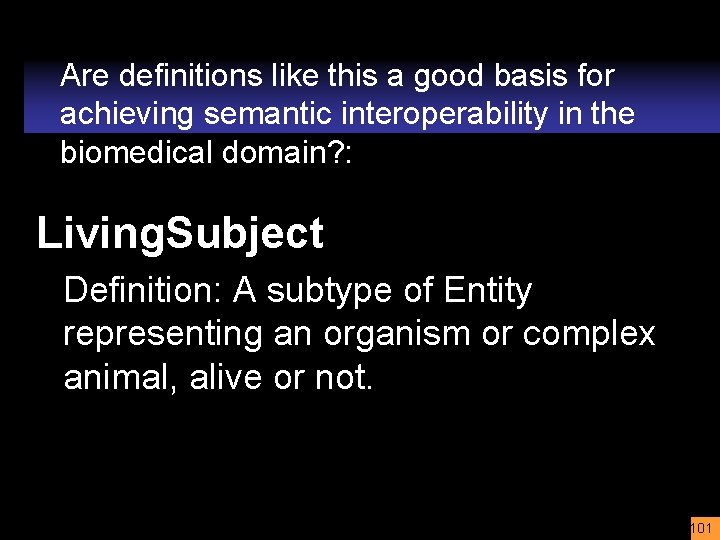 Are definitions like this a good basis for achieving semantic interoperability in the biomedical domain?:

LivingSubject

Definition: A subtype of Entity representing an organism or complex animal, alive or not.

101